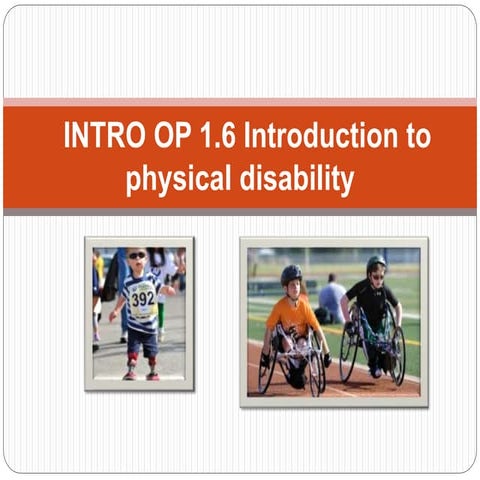 INTRO OP 1.6 Introduction to physical disability

392